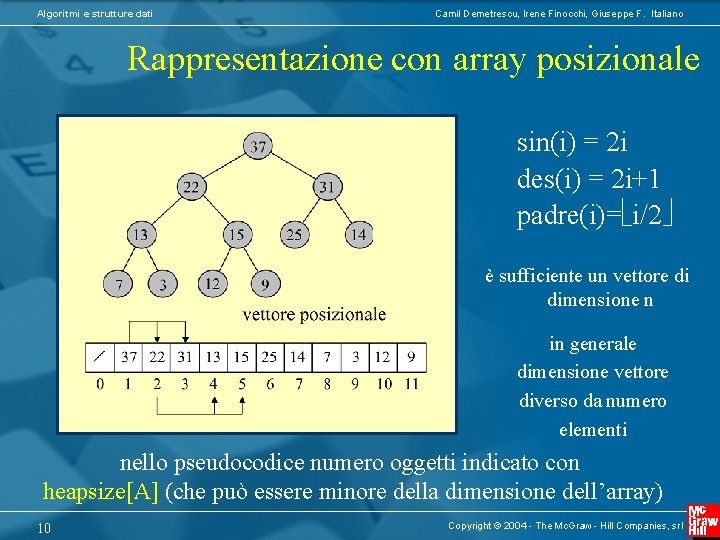 Algoritmi e strutture dati

Camil Demetrescu, Irene Finocchi, Giuseppe F. Italiano

Rappresentazione con array posizionale

37
22 31
13 15 25 14
7 3 12 9

vettore posizionale

| / | 37 | 22 | 31 | 13 | 15 | 25 | 14 | 7 | 3 | 12 | 9 |
|---|---|---|---|---|---|---|---|---|---|---|---|
| 0 | 1 | 2 | 3 | 4 | 5 | 6 | 7 | 8 | 9 | 10 | 11 |

sin(i) = 2i
des(i) = 2i+1
padre(i)=$\lfloor i/2 \rfloor$

è sufficiente un vettore di dimensione n

in generale dimensione vettore diverso da numero elementi

nello pseudocodice numero oggetti indicato con heapsize[A] (che può essere minore della dimensione dell'array)

10

Copyright © 2004 - The McGraw - Hill Companies, srl

Mc Graw Hill